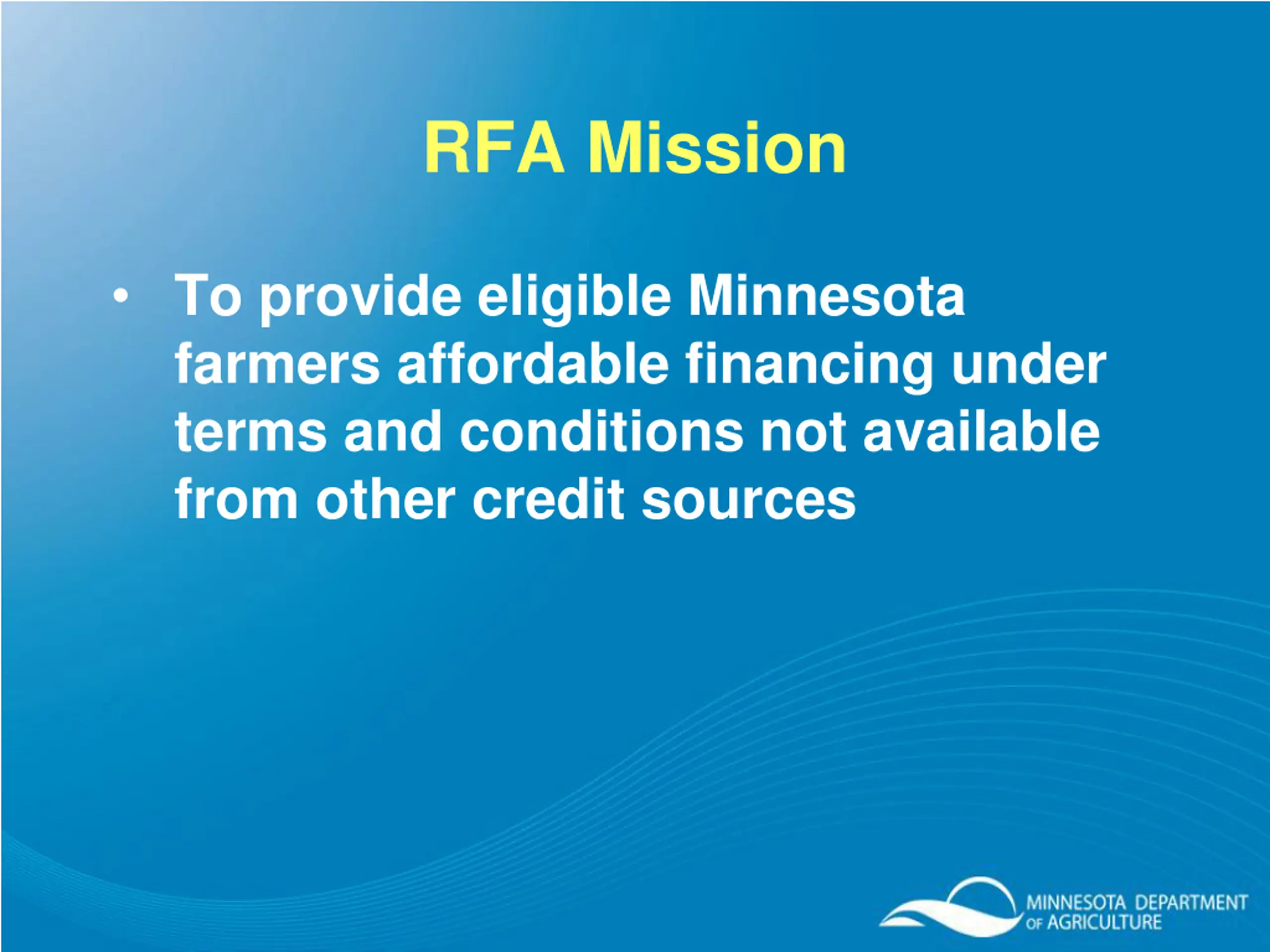 RFA Mission

• To provide eligible Minnesota farmers affordable financing under terms and conditions not available from other credit sources

MINNESOTA DEPARTMENT OF AGRICULTURE